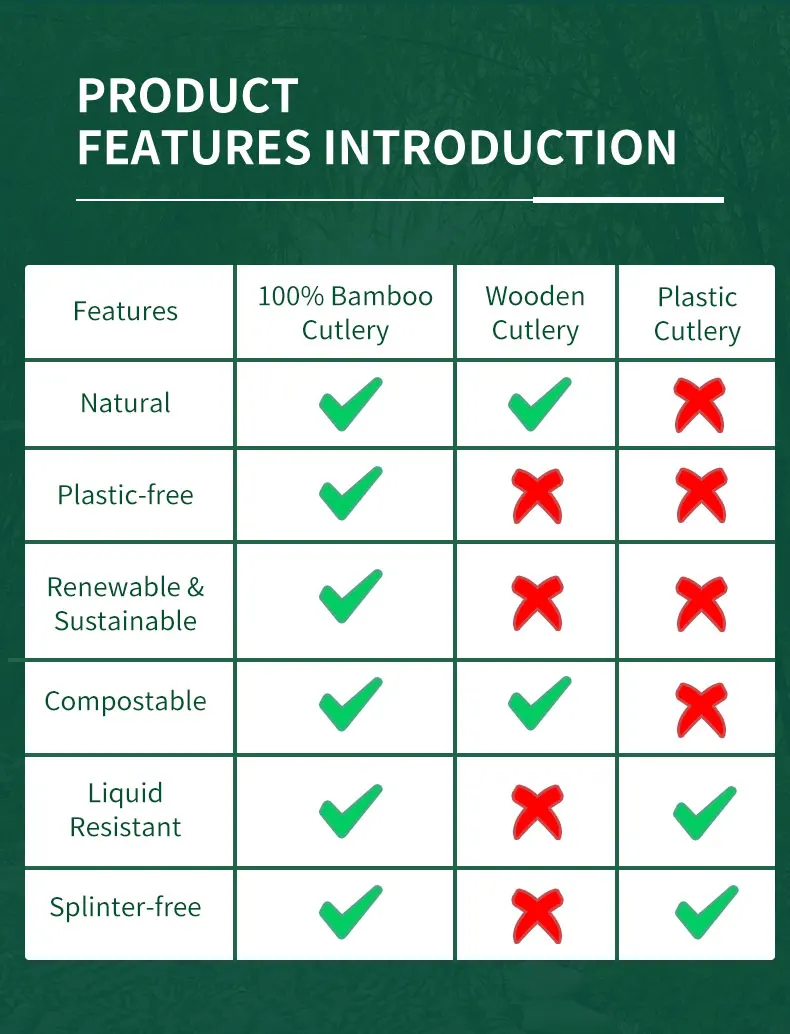 PRODUCT
FEATURES INTRODUCTION

| Features | 100% Bamboo Cutlery | Wooden Cutlery | Plastic Cutlery |
|---|---|---|---|
| Natural | ✓ | ✓ | ✗ |
| Plastic-free | ✓ | ✗ | ✗ |
| Renewable & Sustainable | ✓ | ✗ | ✗ |
| Compostable | ✓ | ✓ | ✗ |
| Liquid Resistant | ✓ | ✗ | ✓ |
| Splinter-free | ✓ | ✗ | ✓ |